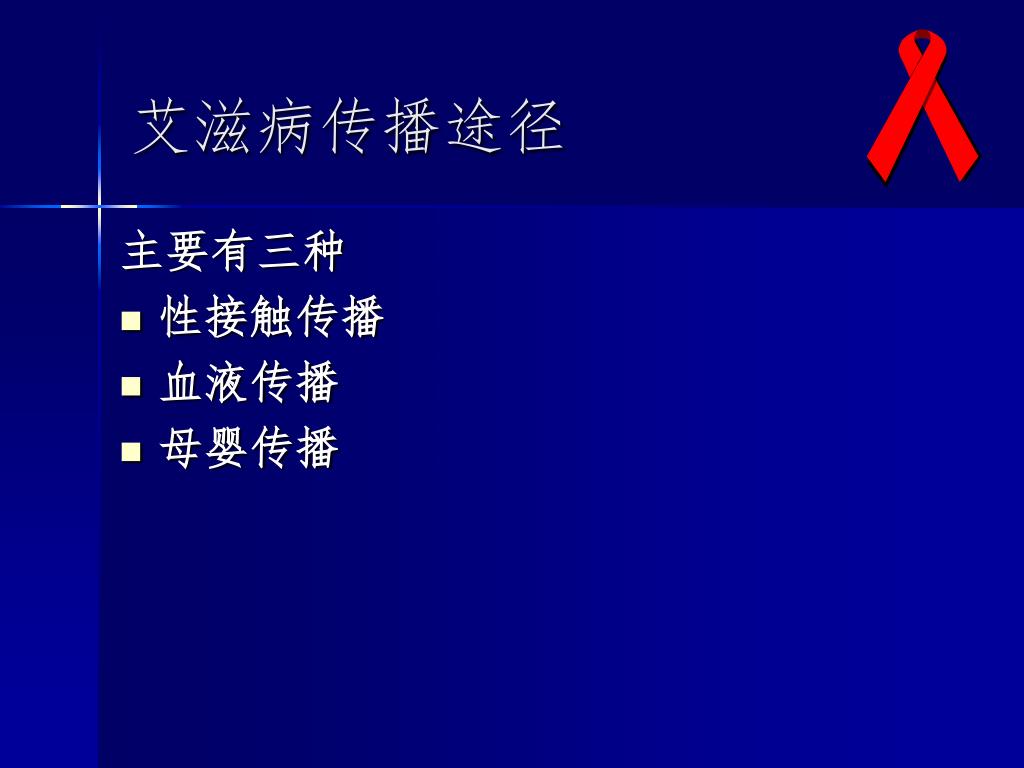 艾滋病传播途径

主要有三种

- 性接触传播
- 血液传播
- 母婴传播